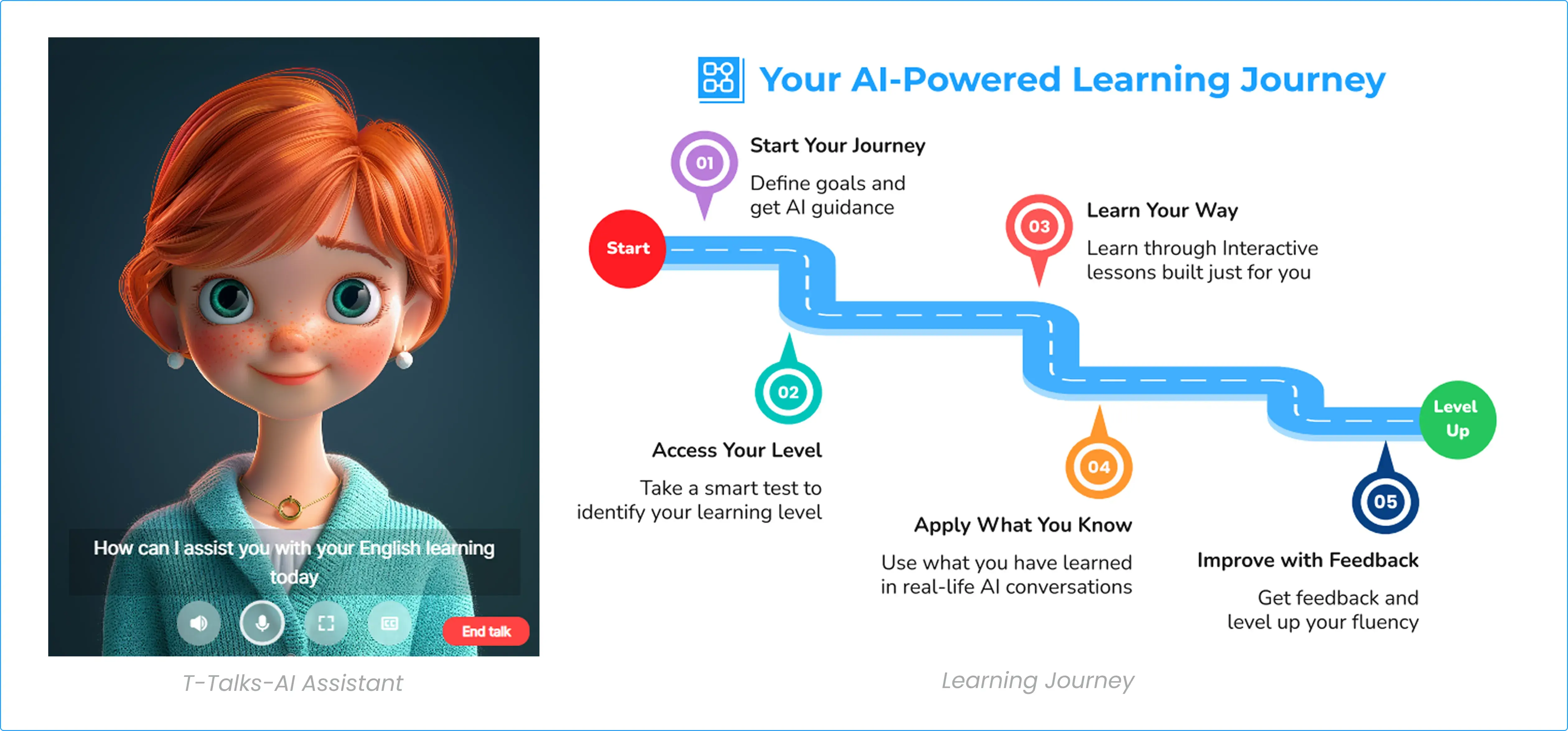 How can I assist you with your English learning today

End talk

T-Talks-AI Assistant

Your AI-Powered Learning Journey

Start

01

Start Your Journey

Define goals and get AI guidance

02

Access Your Level

Take a smart test to identify your learning level

03

Learn Your Way

Learn through Interactive lessons built just for you

04

Apply What You Know

Use what you have learned in real-life AI conversations

05

Improve with Feedback

Get feedback and level up your fluency

Level Up

Learning Journey